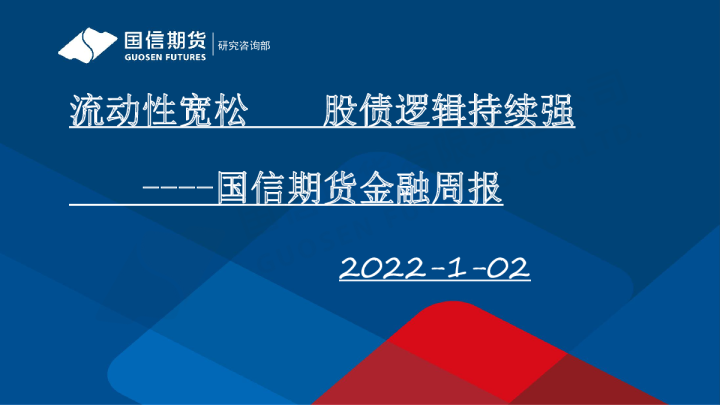 国信期货
GUOSEN FUTURES
研究咨询部

流动性宽松　　股债逻辑持续强

----国信期货金融周报

2022-1-02